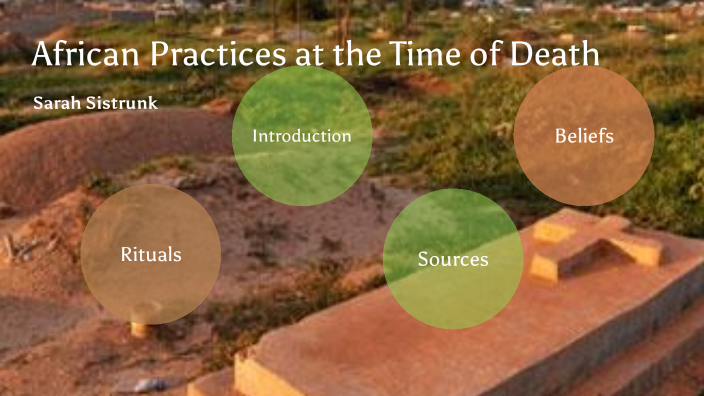 African Practices at the Time of Death

Sarah Sistrunk

Introduction

Beliefs

Rituals

Sources